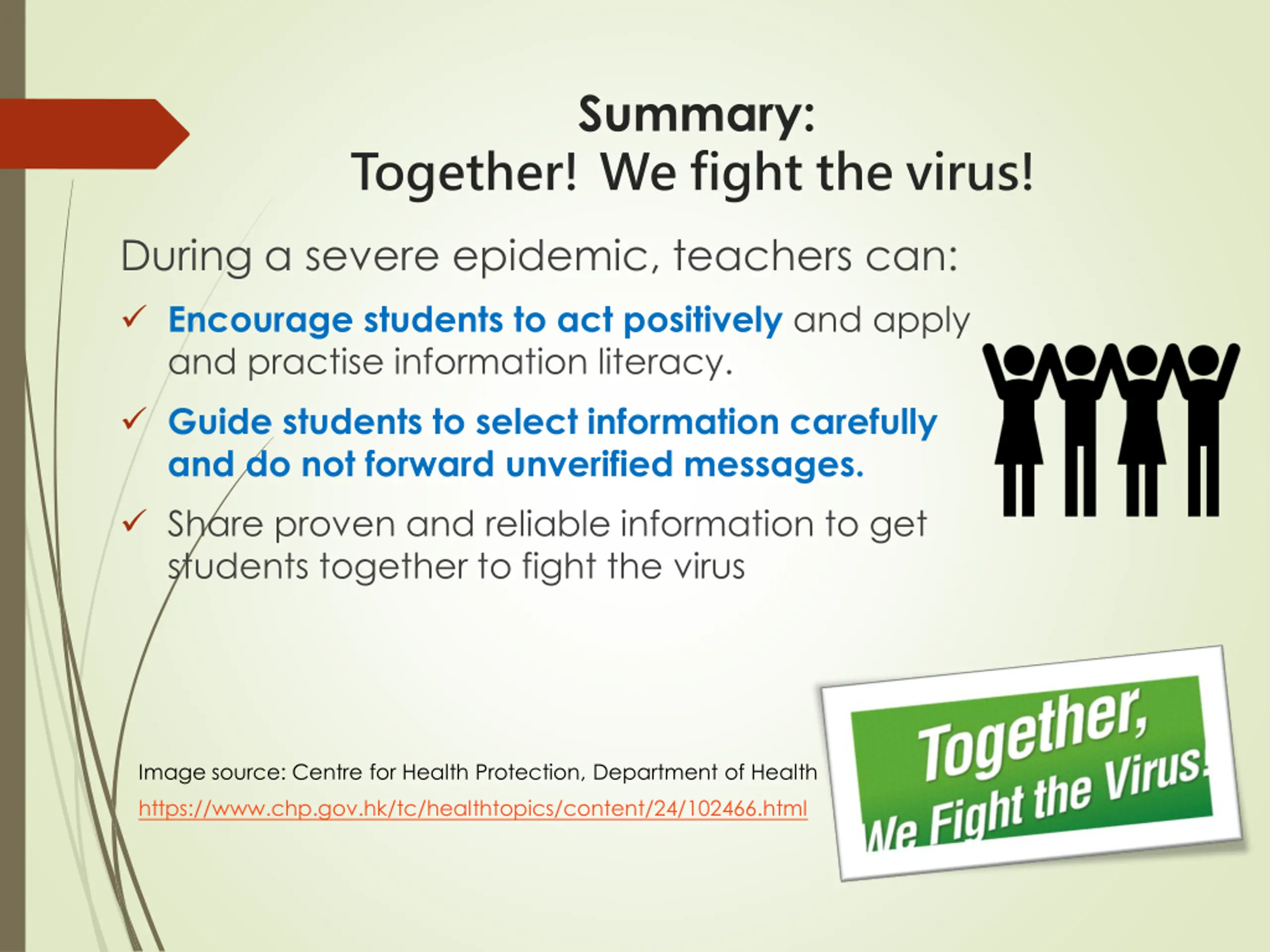 Summary:
Together! We fight the virus!

During a severe epidemic, teachers can:

✓ Encourage students to act positively and apply and practise information literacy.

✓ Guide students to select information carefully and do not forward unverified messages.

✓ Share proven and reliable information to get students together to fight the virus

Image source: Centre for Health Protection, Department of Health
https://www.chp.gov.hk/tc/healthtopics/content/24/102466.html

Together,
We Fight the Virus!